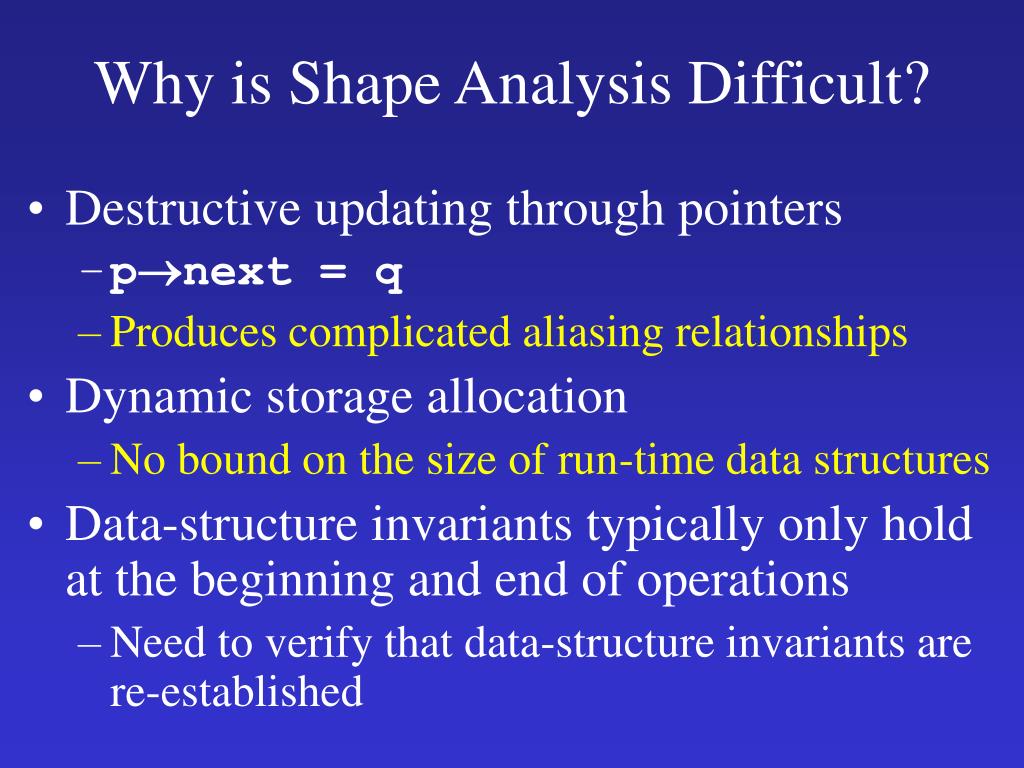 Why is Shape Analysis Difficult?

• Destructive updating through pointers
– p→next = q
– Produces complicated aliasing relationships
• Dynamic storage allocation
– No bound on the size of run-time data structures
• Data-structure invariants typically only hold at the beginning and end of operations
– Need to verify that data-structure invariants are re-established